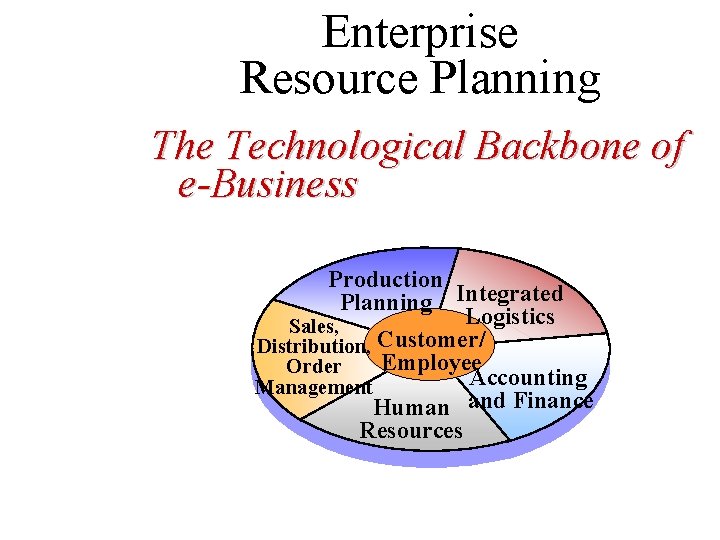 Enterprise Resource Planning

The Technological Backbone of e-Business

Production Planning

Integrated Logistics

Sales, Distribution, Order Management

Customer/ Employee

Accounting and Finance

Human Resources